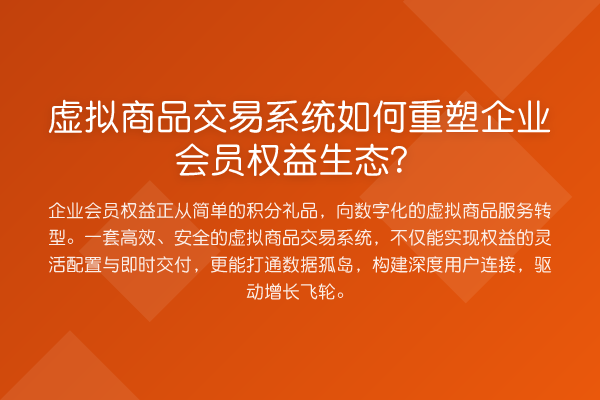 虚拟商品交易系统如何重塑企业会员权益生态？

企业会员权益正从简单的积分礼品，向数字化的虚拟商品服务转型。一套高效、安全的虚拟商品交易系统，不仅能实现权益的灵活配置与即时交付，更能打通数据孤岛，构建深度用户连接，驱动增长飞轮。